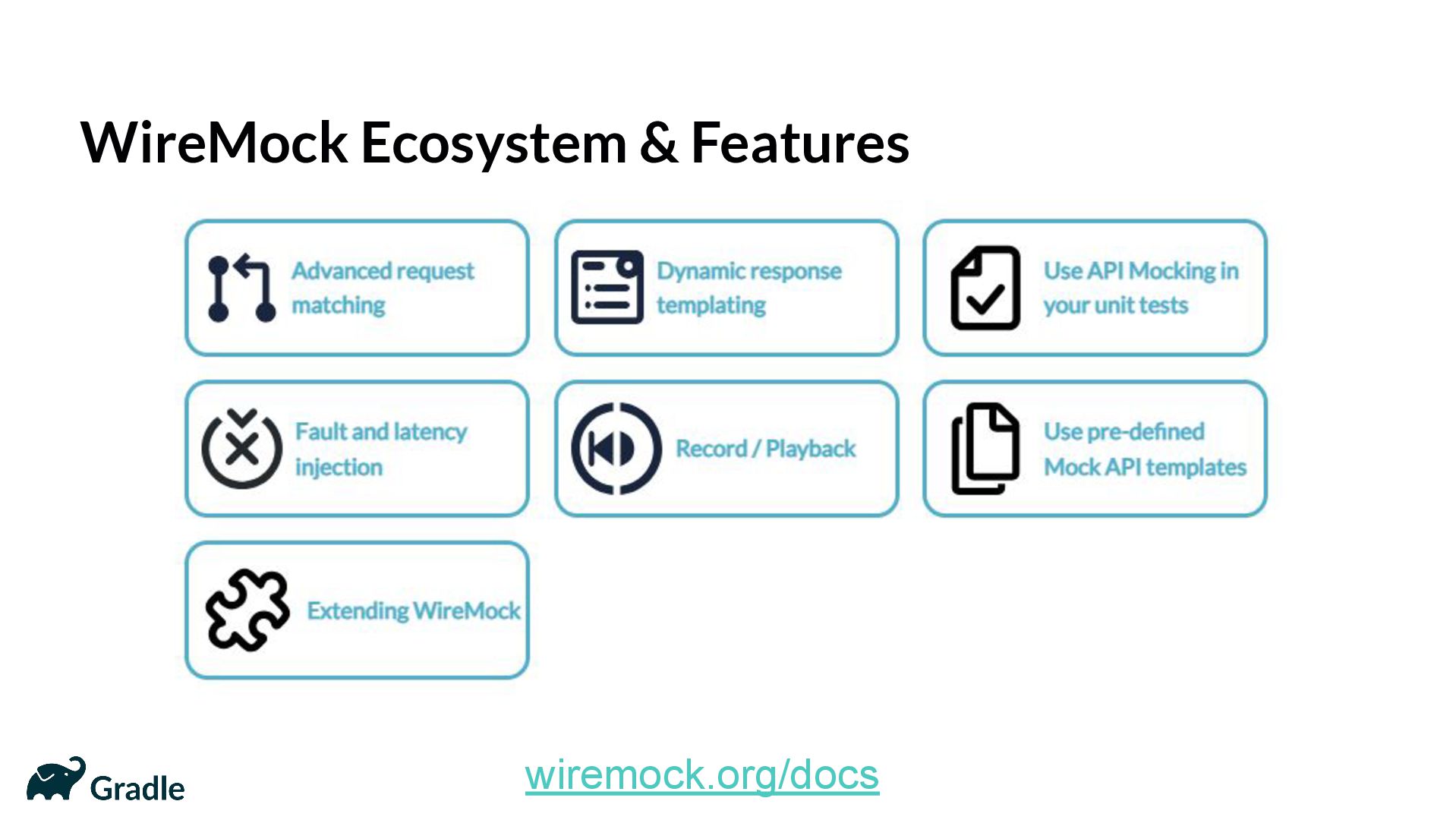 WireMock Ecosystem & Features

Advanced request matching

Dynamic response templating

Use API Mocking in your unit tests

Fault and latency injection

Record / Playback

Use pre-defined Mock API templates

Extending WireMock

Gradle

wiremock.org/docs